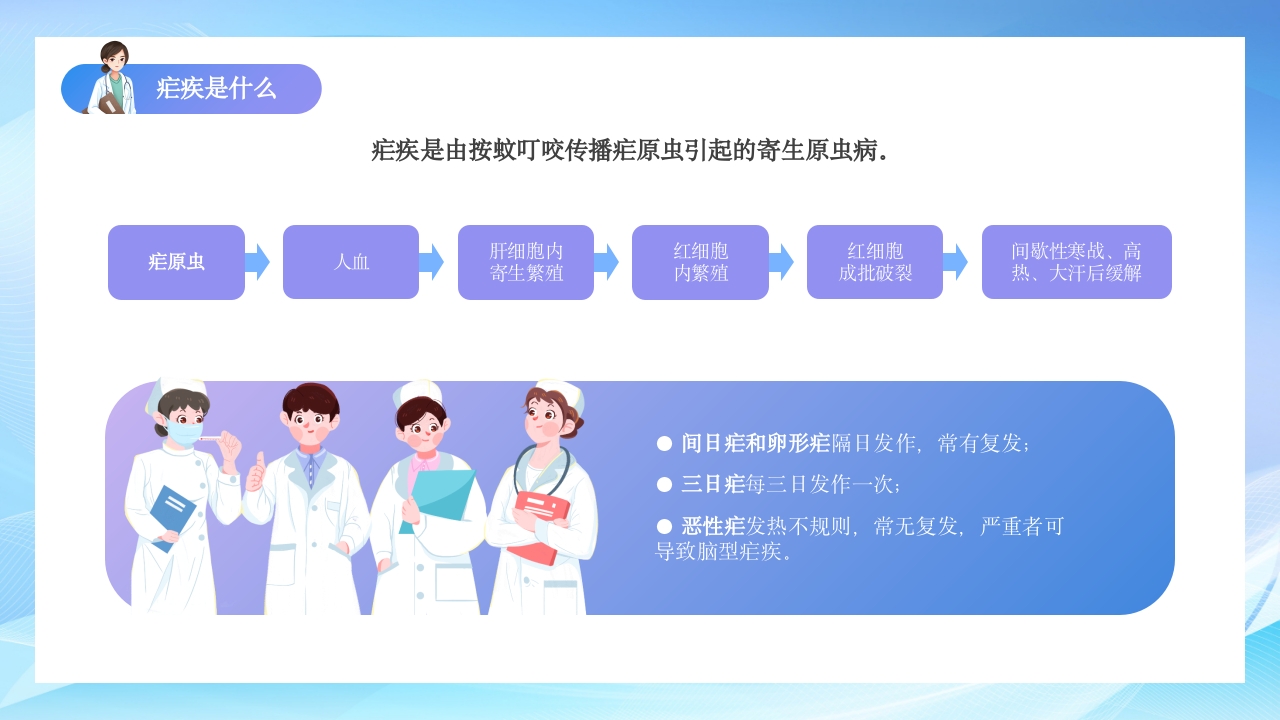 疟疾是什么

疟疾是由按蚊叮咬传播疟原虫引起的寄生原虫病。

疟原虫

人血

肝细胞内寄生繁殖

红细胞内繁殖

红细胞成批破裂

间歇性寒战、高热、大汗后缓解

● 间日疟和卵形疟隔日发作，常有复发；

● 三日疟每三日发作一次；

● 恶性疟发热不规则，常无复发，严重者可导致脑型疟疾。